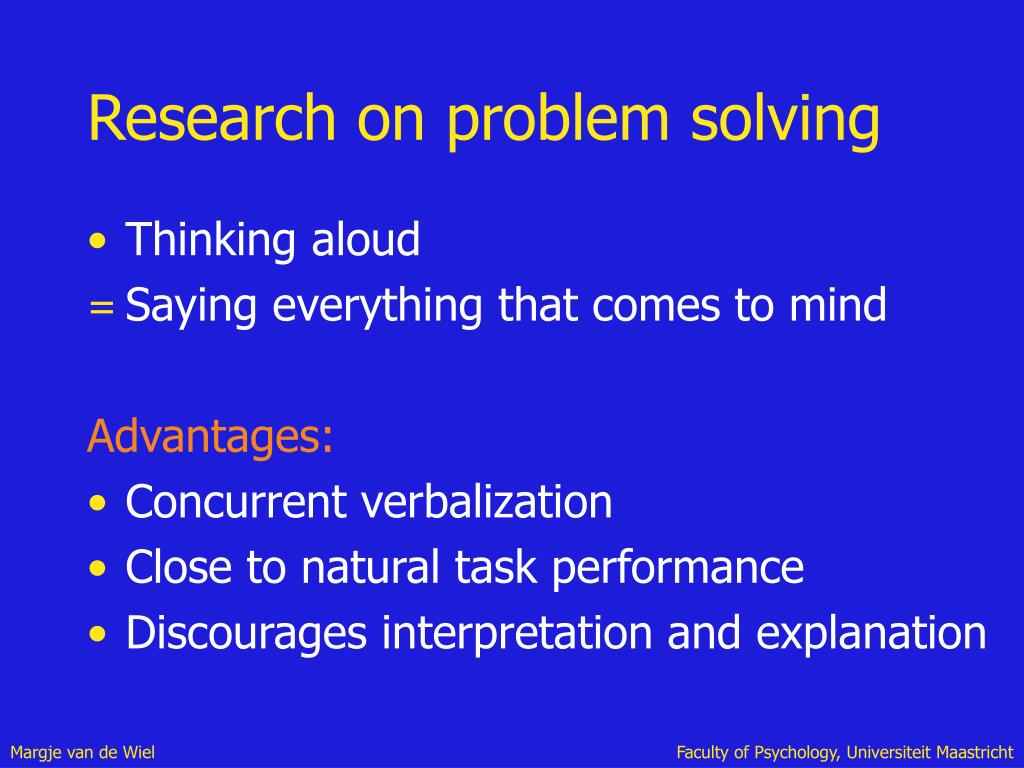 Research on problem solving

• Thinking aloud
= Saying everything that comes to mind

Advantages:
• Concurrent verbalization
• Close to natural task performance
• Discourages interpretation and explanation

Margje van de Wiel

Faculty of Psychology, Universiteit Maastricht